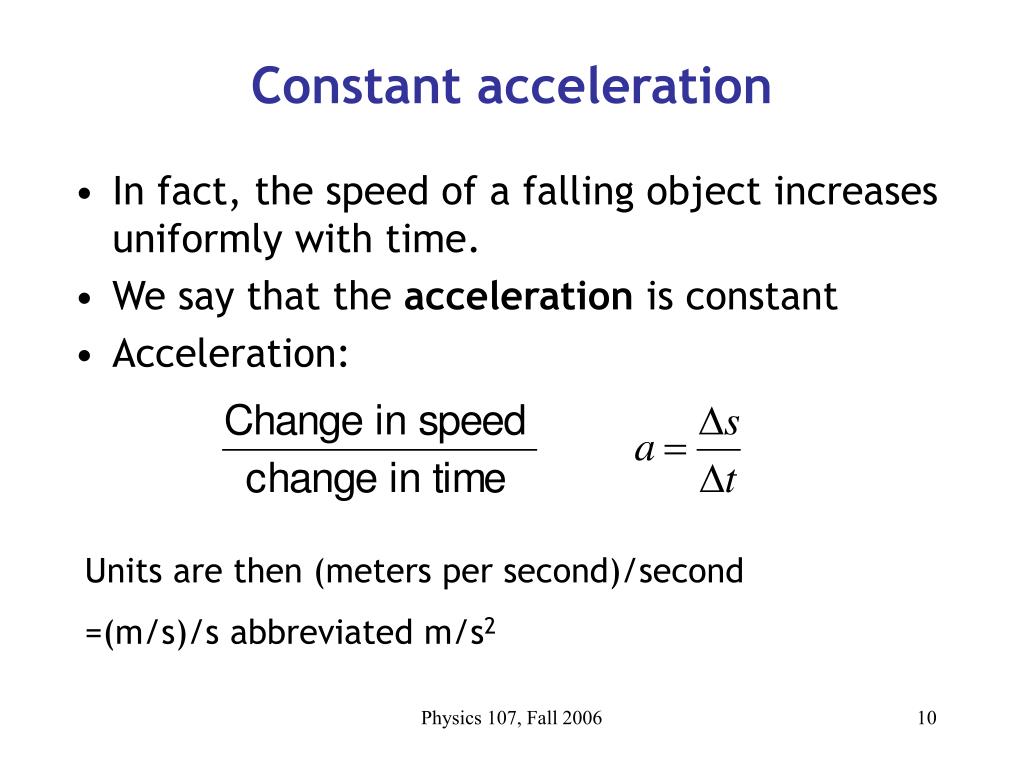 Constant acceleration

• In fact, the speed of a falling object increases uniformly with time.
• We say that the **acceleration** is constant
• Acceleration:

$\frac{\text{Change in speed}}{\text{change in time}}$ $a = \frac{\Delta s}{\Delta t}$

Units are then (meters per second)/second

=(m/s)/s abbreviated m/s$^2$

Physics 107, Fall 2006

10